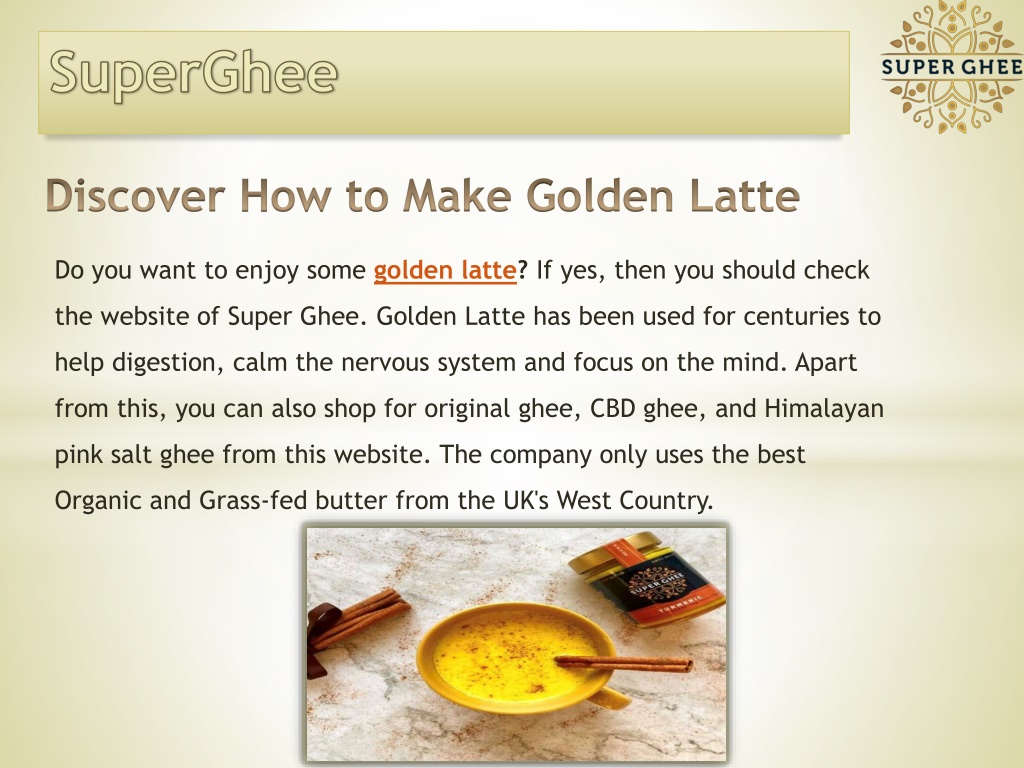 SuperGhee

SUPER GHEE

Discover How to Make Golden Latte

Do you want to enjoy some golden latte? If yes, then you should check the website of Super Ghee. Golden Latte has been used for centuries to help digestion, calm the nervous system and focus on the mind. Apart from this, you can also shop for original ghee, CBD ghee, and Himalayan pink salt ghee from this website. The company only uses the best Organic and Grass-fed butter from the UK's West Country.

SUPER GHEE
TURMERIC